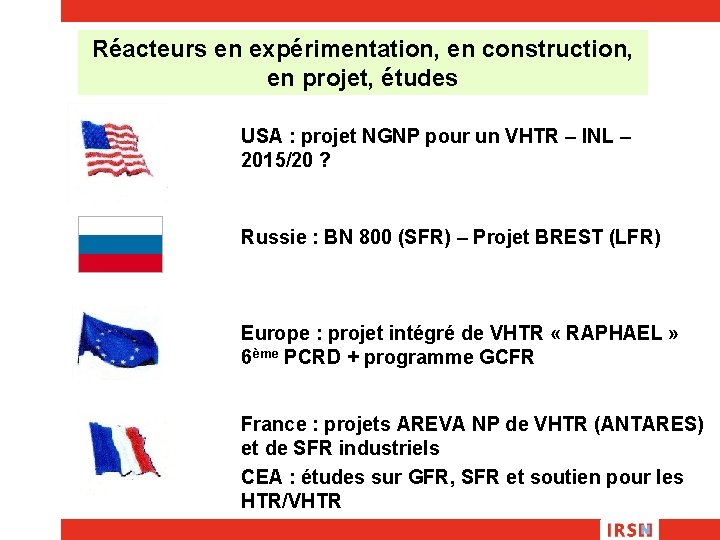 Réacteurs en expérimentation, en construction, en projet, études

USA : projet NGNP pour un VHTR – INL – 2015/20 ?

Russie : BN 800 (SFR) – Projet BREST (LFR)

Europe : projet intégré de VHTR « RAPHAEL » 6ème PCRD + programme GCFR

France : projets AREVA NP de VHTR (ANTARES) et de SFR industriels

CEA : études sur GFR, SFR et soutien pour les HTR/VHTR

IRSN